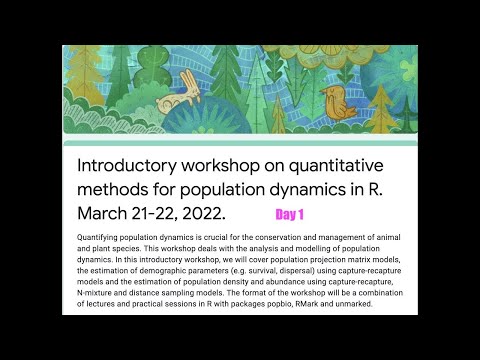 Introductory workshop on quantitative methods for population dynamics in R. March 21-22, 2022.

Day 1

Quantifying population dynamics is crucial for the conservation and management of animal and plant species. This workshop deals with the analysis and modelling of population dynamics. In this introductory workshop, we will cover population projection matrix models, the estimation of demographic parameters (e.g. survival, dispersal) using capture-recapture models and the estimation of population density and abundance using capture-recapture, N-mixture and distance sampling models. The format of the workshop will be a combination of lectures and practical sessions in R with packages popbio, RMark and unmarked.